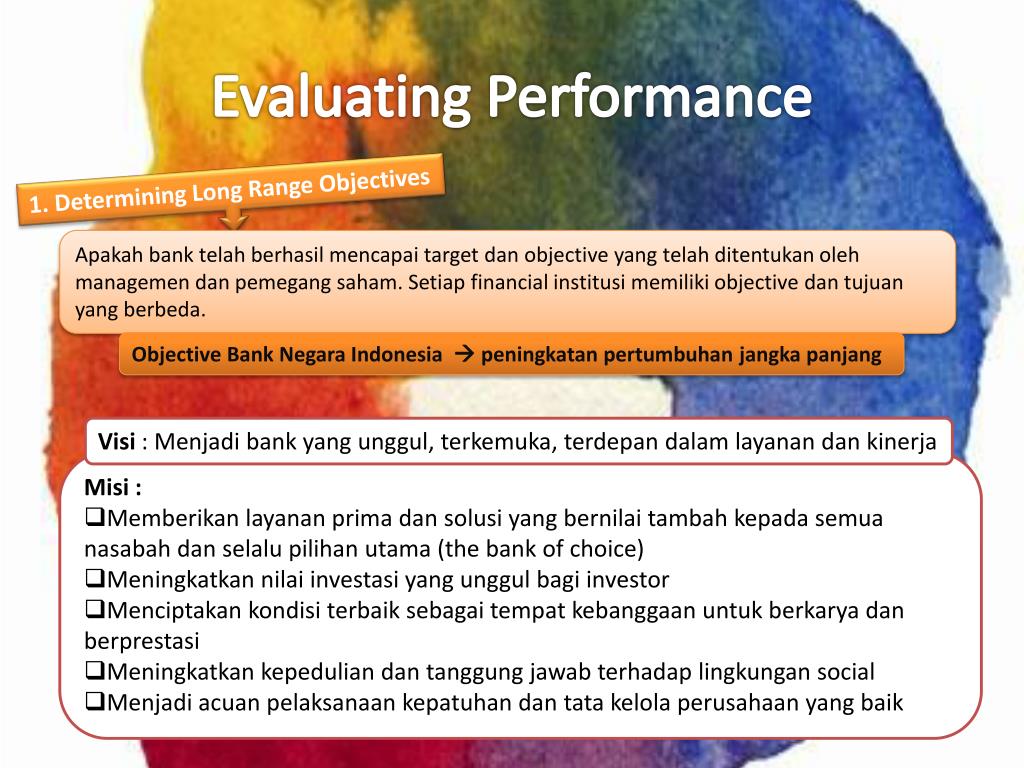 Evaluating Performance

1. Determining Long Range Objectives

Apakah bank telah berhasil mencapai target dan objective yang telah ditentukan oleh managemen dan pemegang saham. Setiap financial institusi memiliki objective dan tujuan yang berbeda.

Objective Bank Negara Indonesia → peningkatan pertumbuhan jangka panjang

Visi : Menjadi bank yang unggul, terkemuka, terdepan dalam layanan dan kinerja

Misi :
❑Memberikan layanan prima dan solusi yang bernilai tambah kepada semua nasabah dan selalu pilihan utama (the bank of choice)
❑Meningkatkan nilai investasi yang unggul bagi investor
❑Menciptakan kondisi terbaik sebagai tempat kebanggaan untuk berkarya dan berprestasi
❑Meningkatkan kepedulian dan tanggung jawab terhadap lingkungan social
❑Menjadi acuan pelaksanaan kepatuhan dan tata kelola perusahaan yang baik